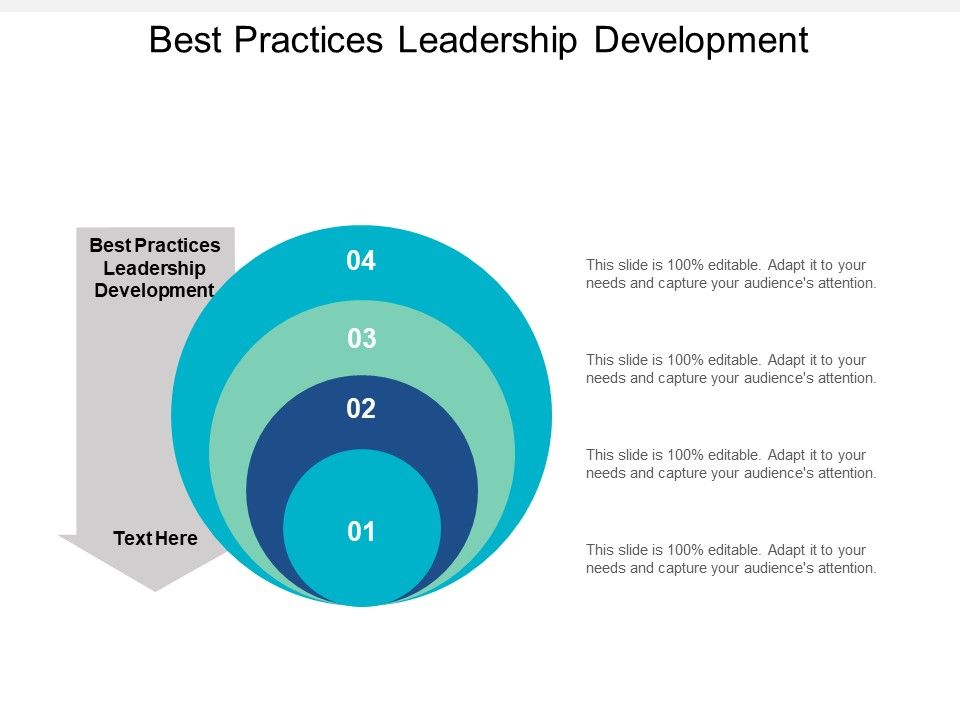 Best Practices Leadership Development

Best Practices Leadership Development

Text Here

04

03

02

01

This slide is 100% editable. Adapt it to your needs and capture your audience's attention.

This slide is 100% editable. Adapt it to your needs and capture your audience's attention.

This slide is 100% editable. Adapt it to your needs and capture your audience's attention.

This slide is 100% editable. Adapt it to your needs and capture your audience's attention.